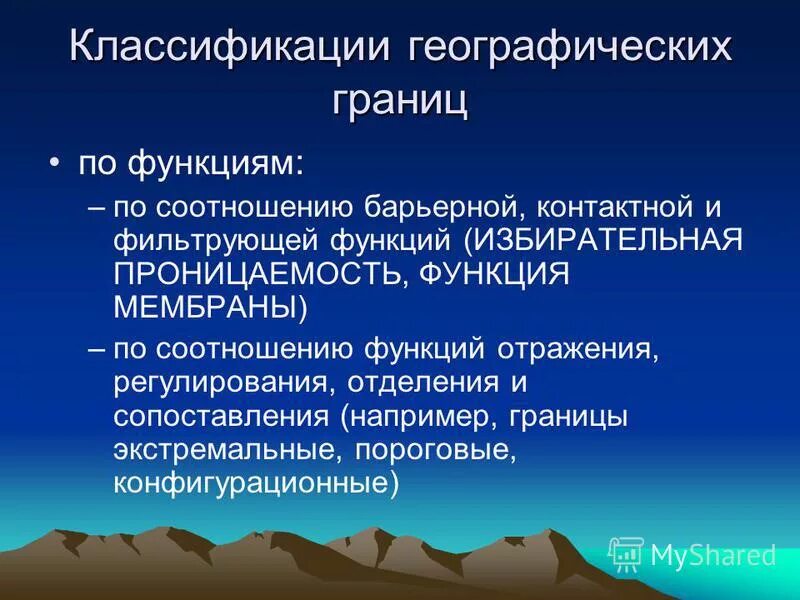 Классификации географических границ

• по функциям:

– по соотношению барьерной, контактной и фильтрующей функций (ИЗБИРАТЕЛЬНАЯ ПРОНИЦАЕМОСТЬ, ФУНКЦИЯ МЕМБРАНЫ)

– по соотношению функций отражения, регулирования, отделения и сопоставления (например, границы экстремальные, пороговые, конфигурационные)

MyShared